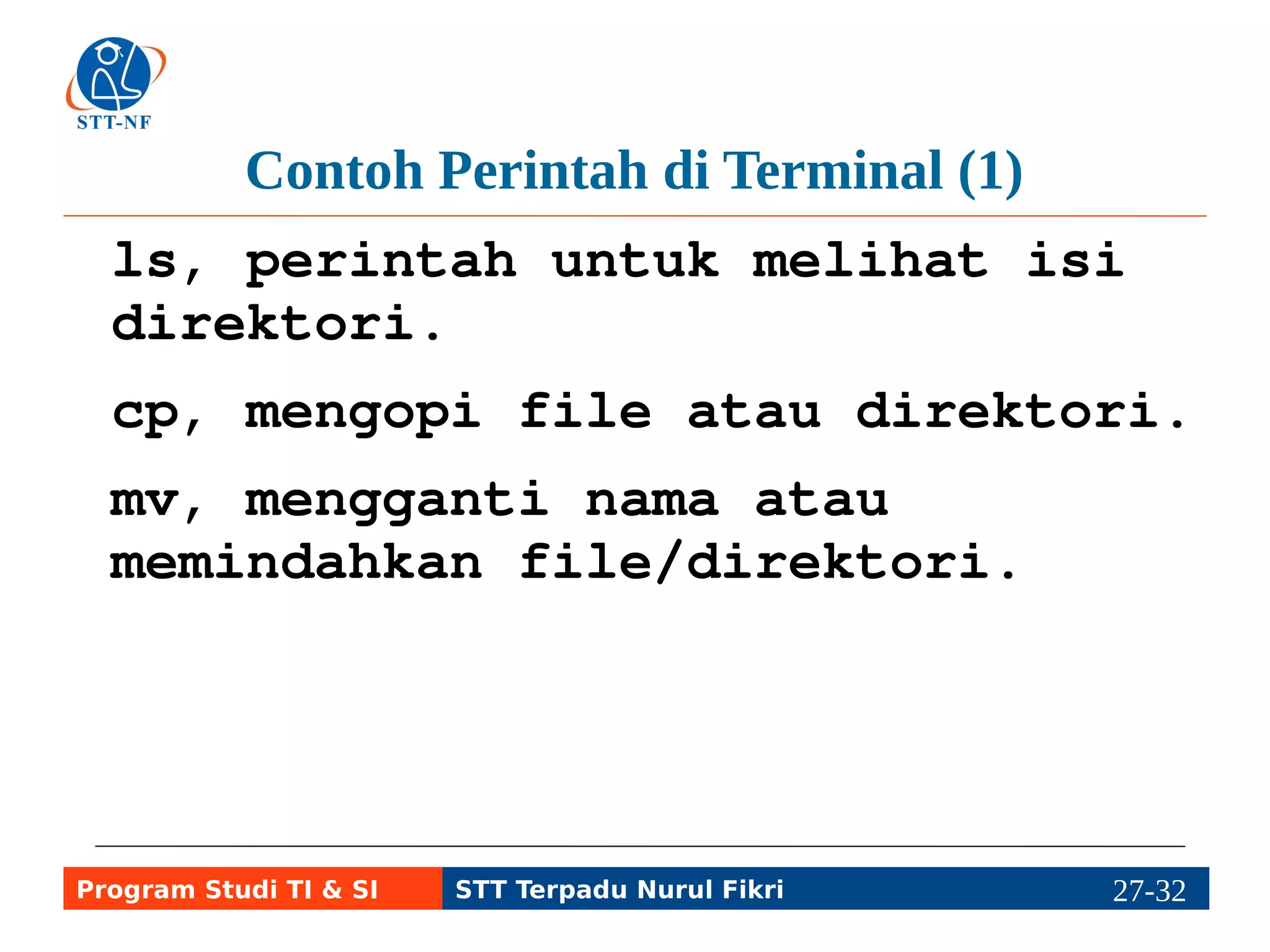 STT-NF

Contoh Perintah di Terminal (1)

ls, perintah untuk melihat isi direktori.

cp, mengopi file atau direktori.

mv, mengganti nama atau memindahkan file/direktori.

Program Studi TI & SI

STT Terpadu Nurul Fikri

27-32